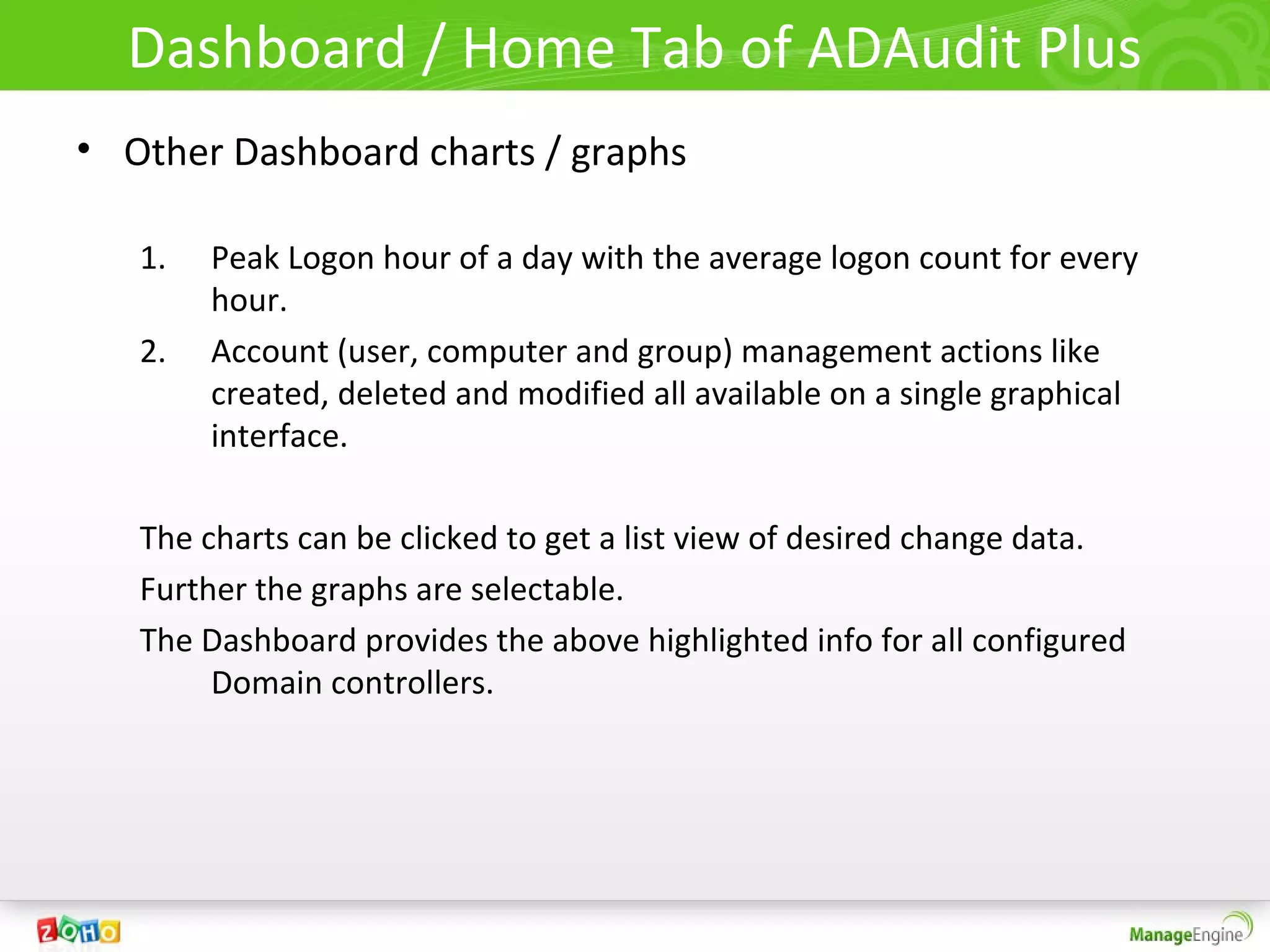 Dashboard / Home Tab of ADAudit Plus

• Other Dashboard charts / graphs

1. Peak Logon hour of a day with the average logon count for every hour.

2. Account (user, computer and group) management actions like created, deleted and modified all available on a single graphical interface.

The charts can be clicked to get a list view of desired change data.

Further the graphs are selectable.

The Dashboard provides the above highlighted info for all configured Domain controllers.

ZOHO

ManageEngine